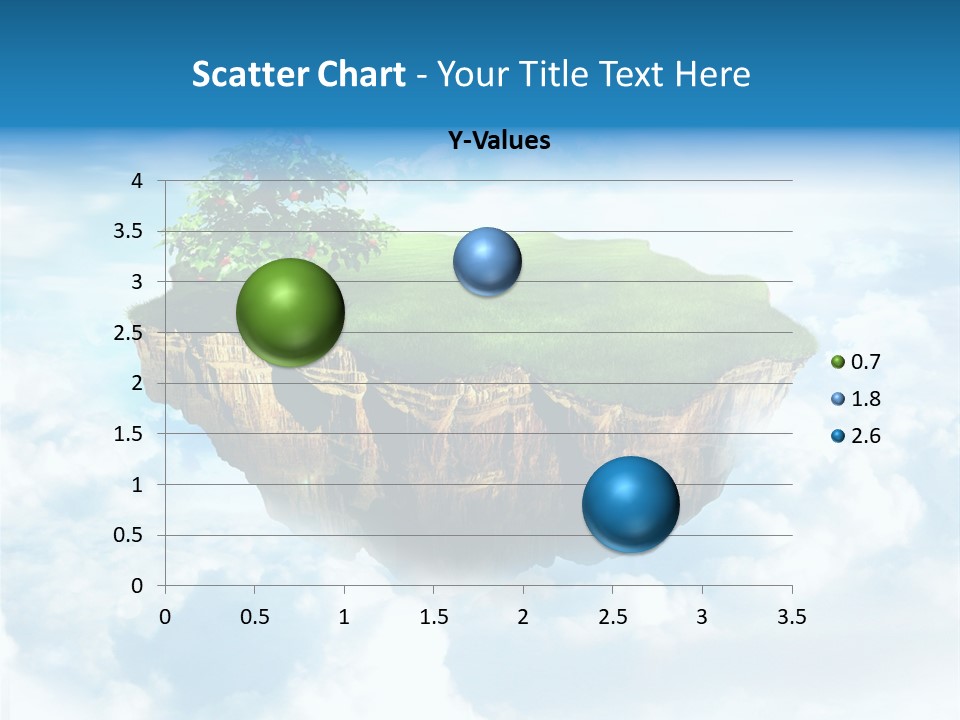 Scatter Chart - Your Title Text Here

Y-Values

4
3.5
3
2.5
2
1.5
1
0.5
0

0 0.5 1 1.5 2 2.5 3 3.5

0.7
1.8
2.6